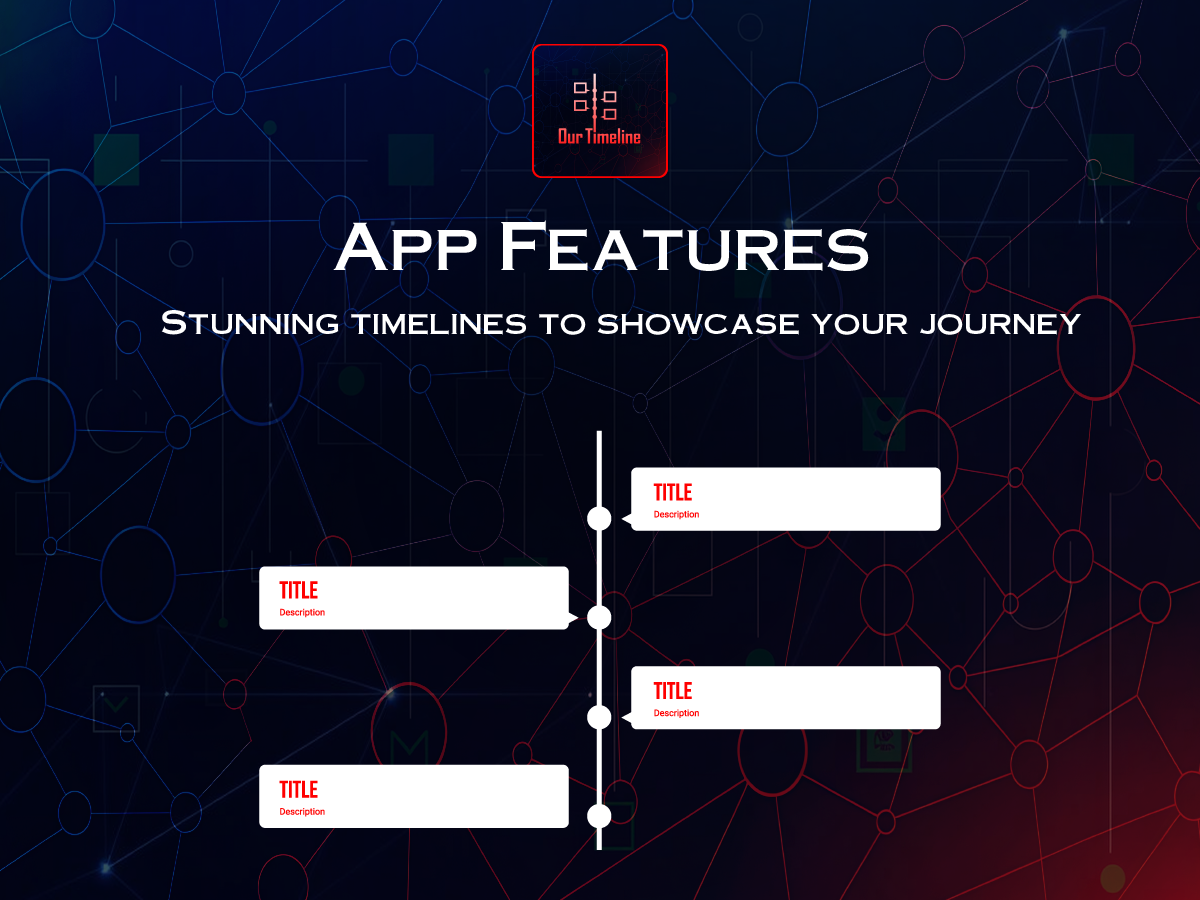 Our Timeline

App Features

Stunning timelines to showcase your journey

TITLE
Description

TITLE
Description

TITLE
Description

TITLE
Description